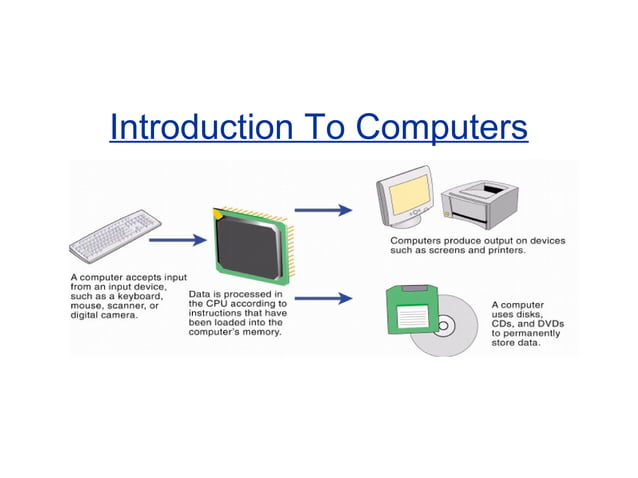 Introduction To Computers

A computer accepts input from an input device, such as a keyboard, mouse, scanner, or digital camera.

Data is processed in the CPU according to instructions that have been loaded into the computer's memory.

Computers produce output on devices such as screens and printers.

A computer uses disks, CDs, and DVDs to permanently store data.